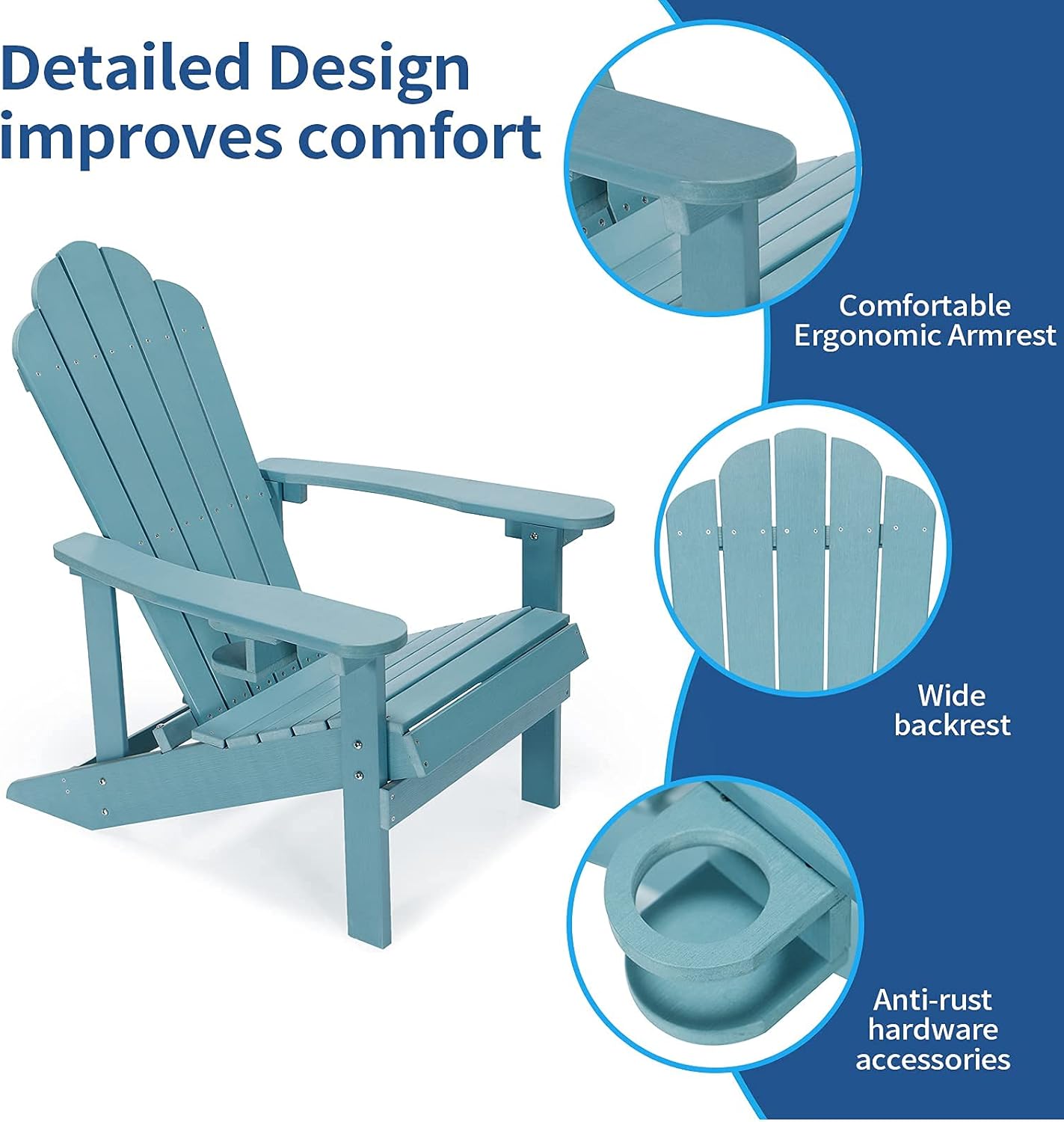 Detailed Design improves comfort

Comfortable Ergonomic Armrest

Wide backrest

Anti-rust hardware accessories